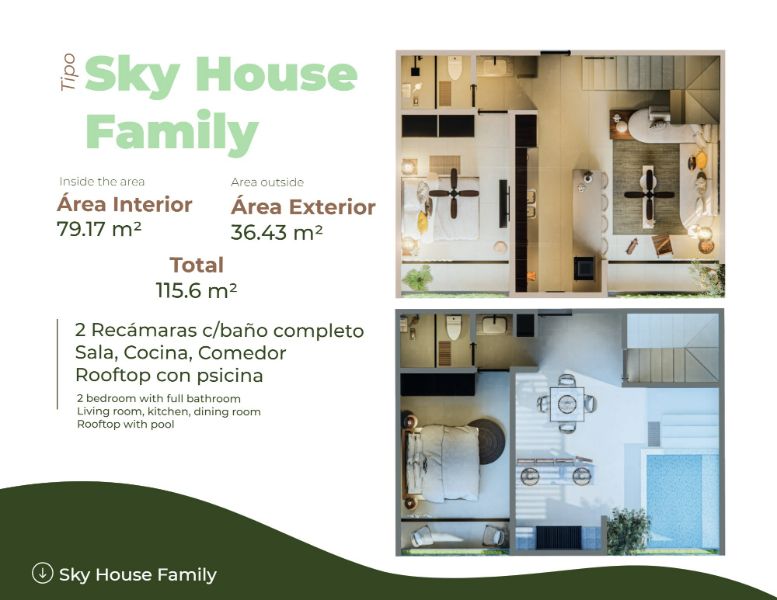 Tipo
Sky House Family

Inside the area
Área Interior
79.17 m²

Area outside
Área Exterior
36.43 m²

Total
115.6 m²

2 Recámaras c/baño completo
Sala, Cocina, Comedor
Rooftop con psicina
2 bedroom with full bathroom
Living room, kitchen, dining room
Rooftop with pool

Sky House Family